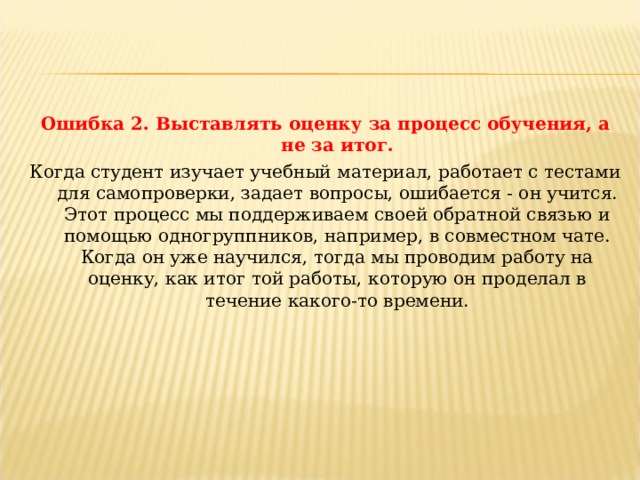 Ошибка 2. Выставлять оценку за процесс обучения, а не за итог.

Когда студент изучает учебный материал, работает с тестами для самопроверки, задает вопросы, ошибается - он учится. Этот процесс мы поддерживаем своей обратной связью и помощью одногруппников, например, в совместном чате. Когда он уже научился, тогда мы проводим работу на оценку, как итог той работы, которую он проделал в течение какого-то времени.